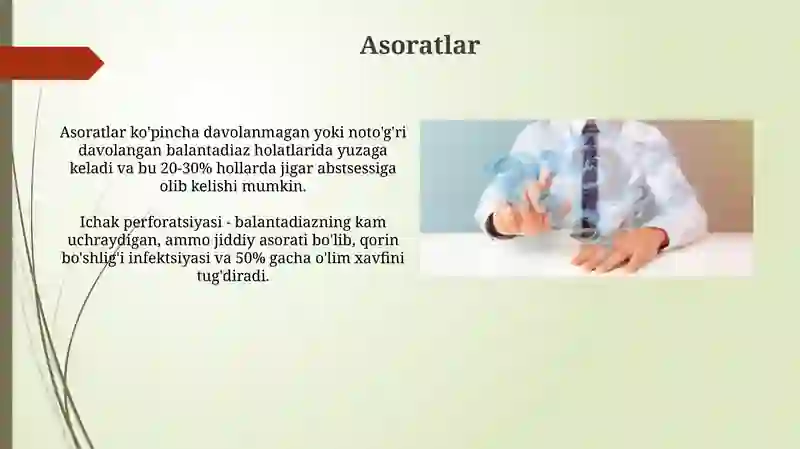 Asoratlar

Asoratlar ko'pincha davolanmagan yoki noto'g'ri davolangan balantadiaz holatlarida yuzaga keladi va bu 20-30% hollarda jigar abstsessiga olib kelishi mumkin.

Ichak perforatsiyasi - balantadiazning kam uchraydigan, ammo jiddiy asorati bo'lib, qorin bo'shlig'i infektsiyasi va 50% gacha o'lim xavfini tug'diradi.